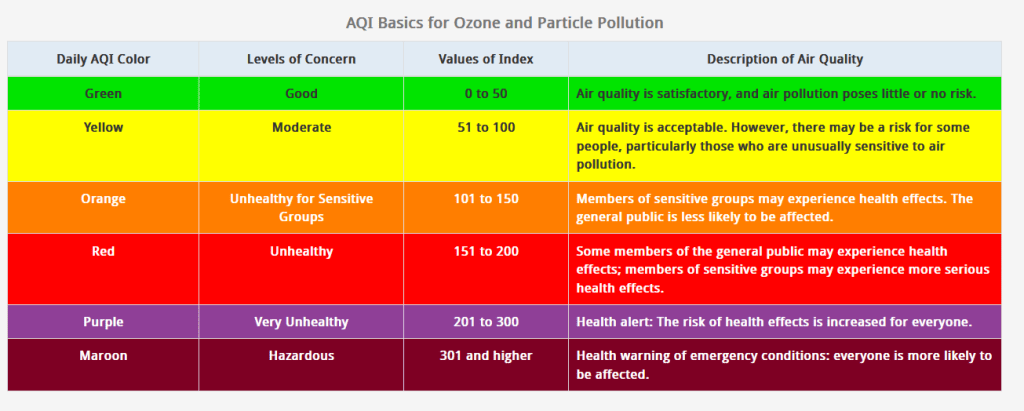 AQI Basics for Ozone and Particle Pollution

| Daily AQI Color | Levels of Concern | Values of Index | Description of Air Quality |
|---|---|---|---|
| Green | Good | 0 to 50 | Air quality is satisfactory, and air pollution poses little or no risk. |
| Yellow | Moderate | 51 to 100 | Air quality is acceptable. However, there may be a risk for some people, particularly those who are unusually sensitive to air pollution. |
| Orange | Unhealthy for Sensitive Groups | 101 to 150 | Members of sensitive groups may experience health effects. The general public is less likely to be affected. |
| Red | Unhealthy | 151 to 200 | Some members of the general public may experience health effects; members of sensitive groups may experience more serious health effects. |
| Purple | Very Unhealthy | 201 to 300 | Health alert: The risk of health effects is increased for everyone. |
| Maroon | Hazardous | 301 and higher | Health warning of emergency conditions: everyone is more likely to be affected. |